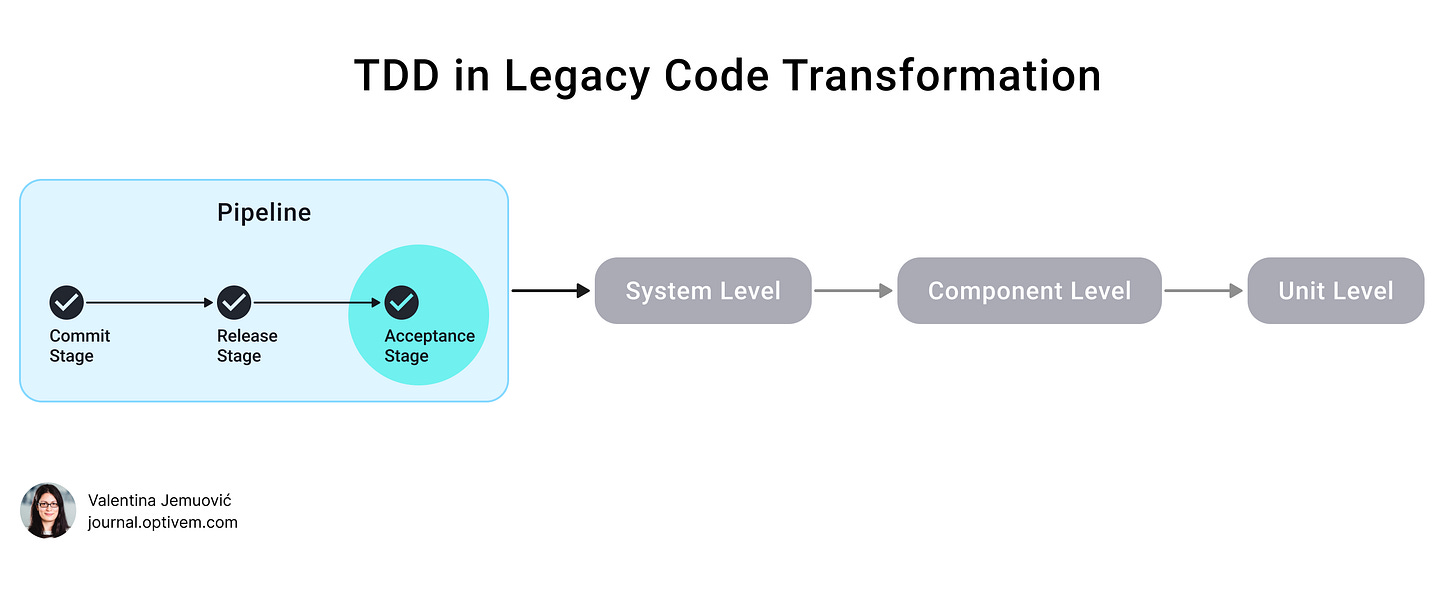 TDD in Legacy Code Transformation

Pipeline

Commit Stage

Release Stage

Acceptance Stage

System Level

Component Level

Unit Level

Valentina Jemuović
journal.optivem.com